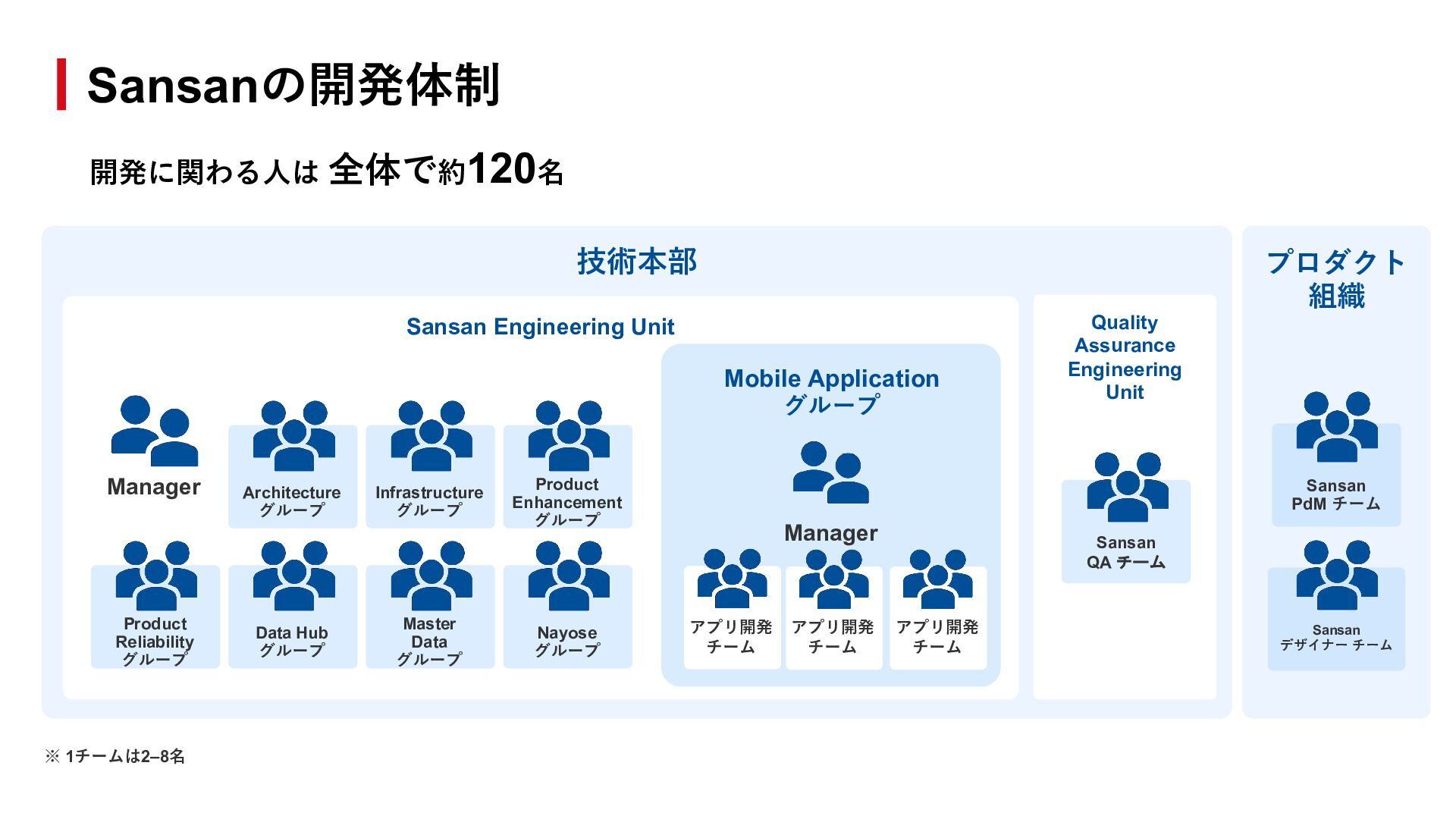 Sansanの開発体制

開発に関わる人は 全体で約120名

技術本部

Sansan Engineering Unit

Manager

Architecture グループ

Infrastructure グループ

Product Enhancement グループ

Product Reliability グループ

Data Hub グループ

Master Data グループ

Nayose グループ

Mobile Application グループ

Manager

アプリ開発 チーム

アプリ開発 チーム

アプリ開発 チーム

Quality Assurance Engineering Unit

Sansan QA チーム

プロダクト 組織

Sansan PdM チーム

Sansan デザイナー チーム

※ 1チームは2–8名